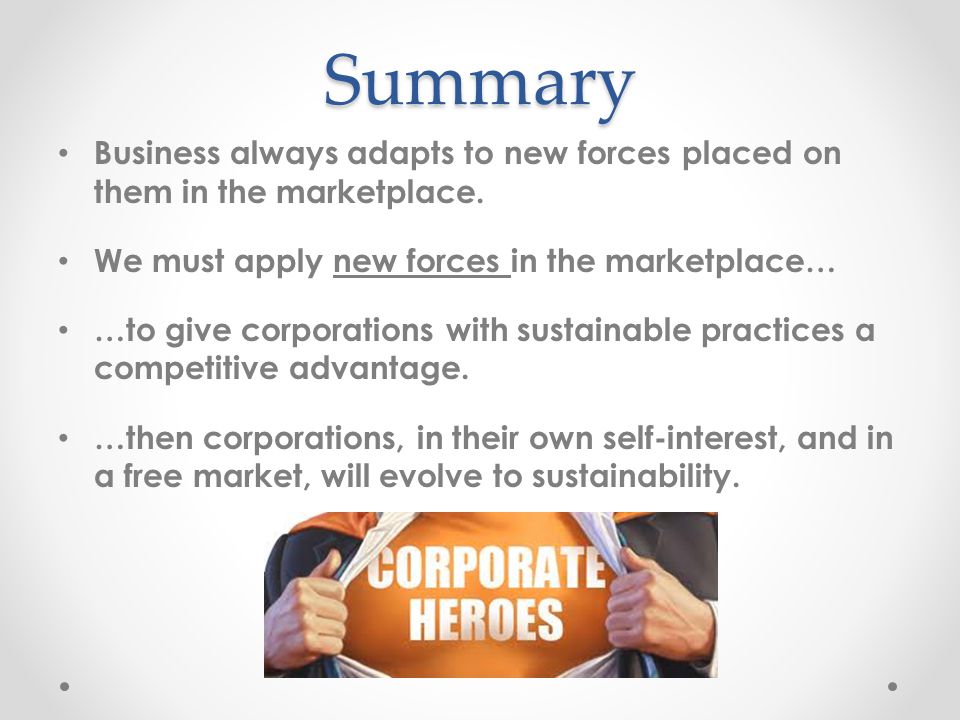 Summary

• Business always adapts to new forces placed on them in the marketplace.

• We must apply new forces in the marketplace…

• …to give corporations with sustainable practices a competitive advantage.

• …then corporations, in their own self-interest, and in a free market, will evolve to sustainability.

CORPORATE HEROES